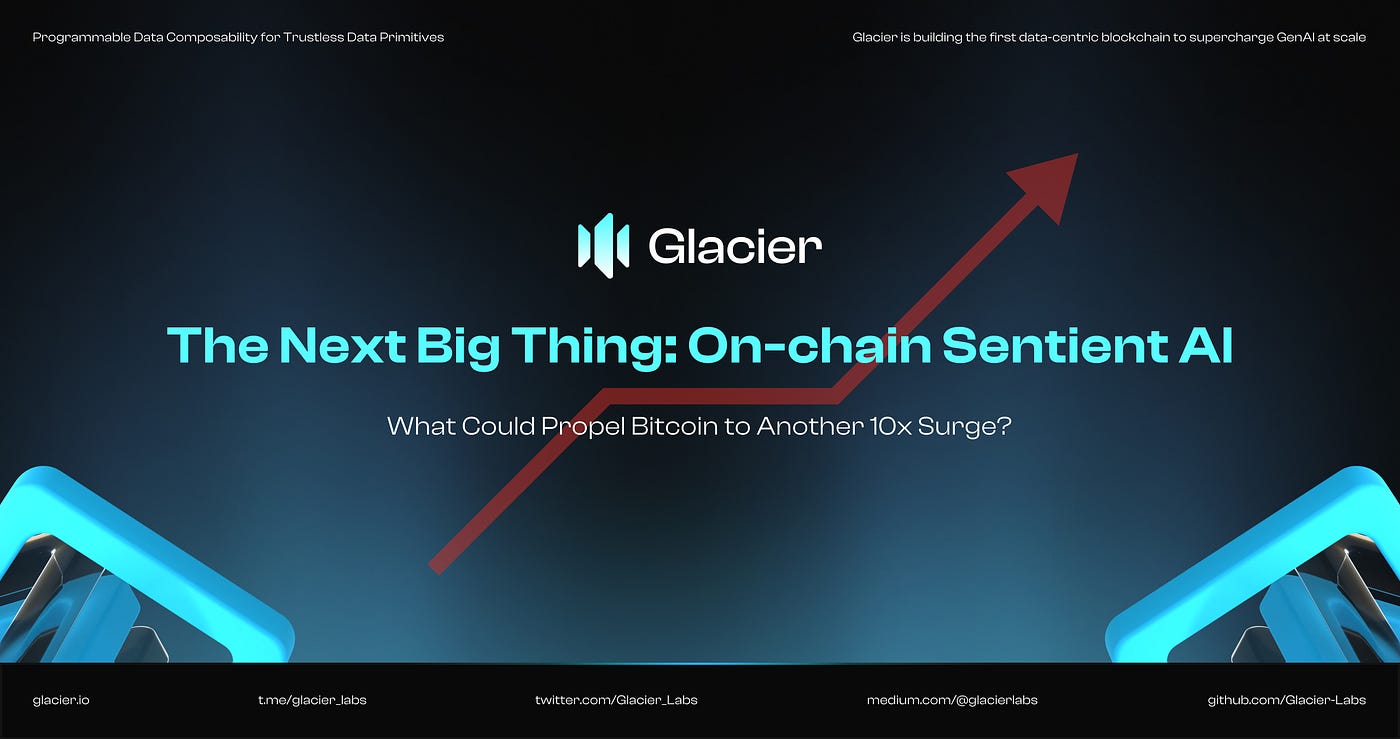 Programmable Data Composability for Trustless Data Primitives

Glacier is building the first data-centric blockchain to supercharge GenAI at scale

Glacier

The Next Big Thing: On-chain Sentient AI

What Could Propel Bitcoin to Another 10x Surge?

glacier.io

t.me/glacier_labs

twitter.com/Glacier_Labs

medium.com/@glacierlabs

github.com/Glacier-Labs